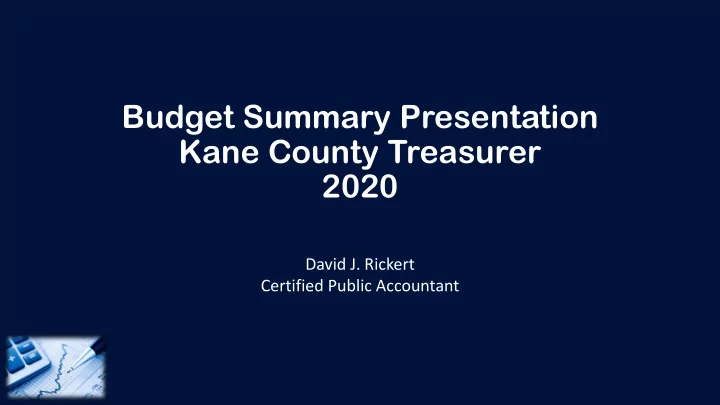 Budget Summary Presentation
Kane County Treasurer
2020

David J. Rickert
Certified Public Accountant